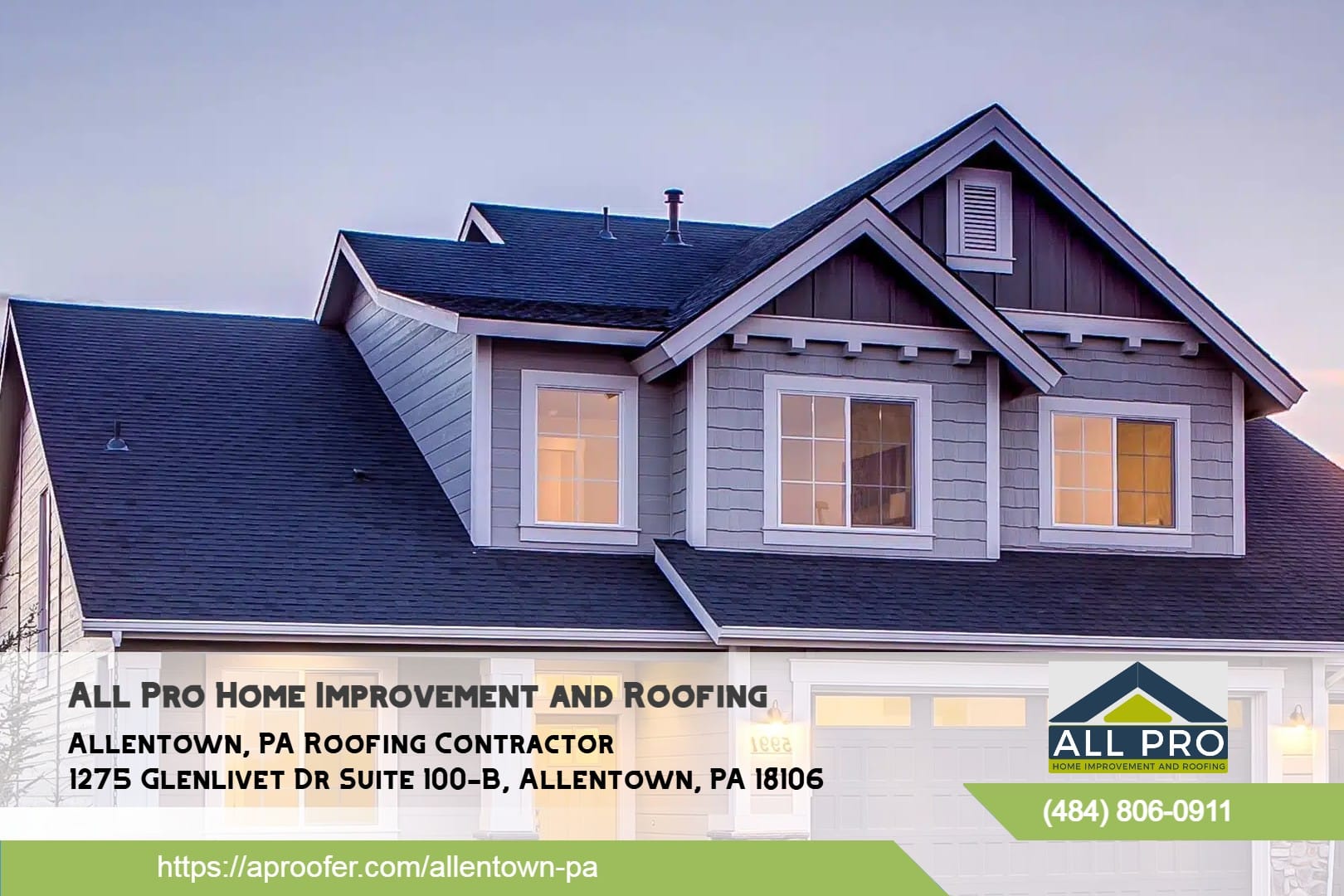 All Pro Home Improvement and Roofing
Allentown, PA Roofing Contractor
1275 Glenlivet Dr Suite 100-B, Allentown, PA 18106

ALL PRO
HOME IMPROVEMENT AND ROOFING

(484) 806-0911

https://aproofer.com/allentown-pa